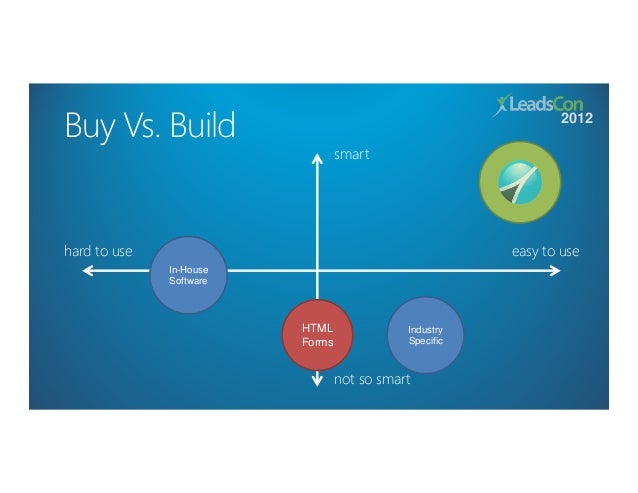 Buy Vs. Build

LeadsCon 2012

smart

hard to use

easy to use

In-House Software

HTML Forms

Industry Specific

not so smart